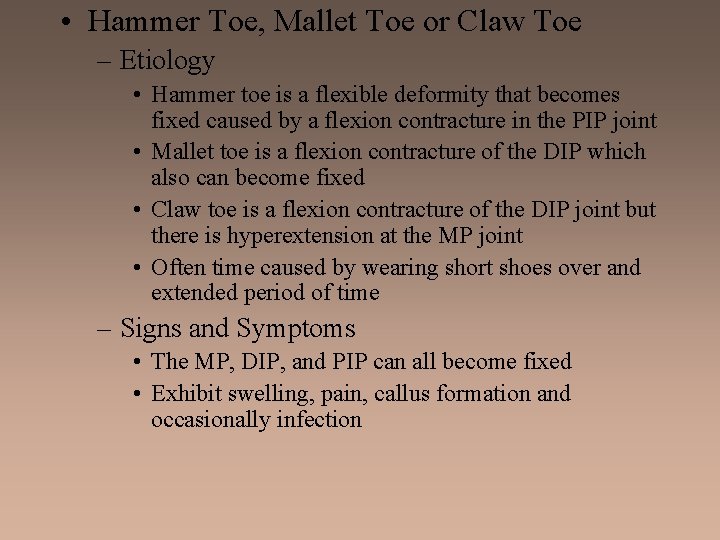 • Hammer Toe, Mallet Toe or Claw Toe

– Etiology

• Hammer toe is a flexible deformity that becomes fixed caused by a flexion contracture in the PIP joint

• Mallet toe is a flexion contracture of the DIP which also can become fixed

• Claw toe is a flexion contracture of the DIP joint but there is hyperextension at the MP joint

• Often time caused by wearing short shoes over and extended period of time

– Signs and Symptoms

• The MP, DIP, and PIP can all become fixed

• Exhibit swelling, pain, callus formation and occasionally infection